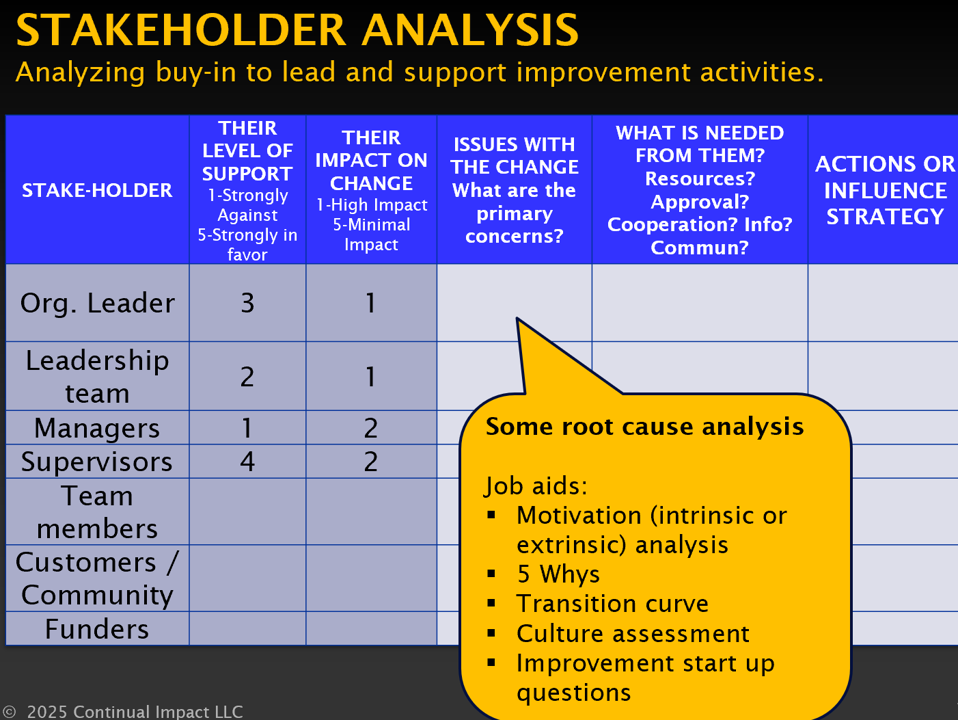 STAKEHOLDER ANALYSIS
Analyzing buy-in to lead and support improvement activities.

| STAKE-HOLDER | THEIR LEVEL OF SUPPORT 1-Strongly Against 5-Strongly in favor | THEIR IMPACT ON CHANGE 1-High Impact 5-Minimal Impact | ISSUES WITH THE CHANGE What are the primary concerns? | WHAT IS NEEDED FROM THEM? Resources? Approval? Cooperation? Info? Commun? | ACTIONS OR INFLUENCE STRATEGY |
|---|---|---|---|---|---|
| Org. Leader | 3 | 1 | | | |
| Leadership team | 2 | 1 | | | |
| Managers | 1 | 2 | | | |
| Supervisors | 4 | 2 | | | |
| Team members | | | | | |
| Customers / Community | | | | | |
| Funders | | | | | |

Some root cause analysis

Job aids:
▪ Motivation (intrinsic or extrinsic) analysis
▪ 5 Whys
▪ Transition curve
▪ Culture assessment
▪ Improvement start up questions

© 2025 Continual Impact LLC